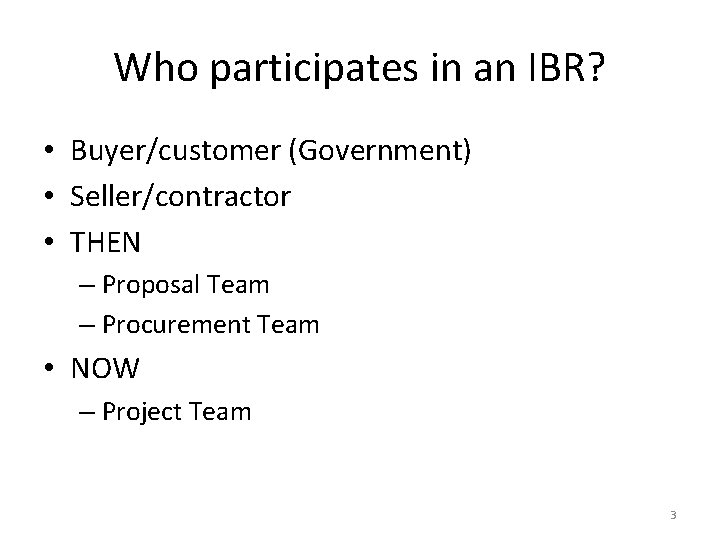 Who participates in an IBR?

• Buyer/customer (Government)
• Seller/contractor
• THEN
  – Proposal Team
  – Procurement Team
• NOW
  – Project Team

3